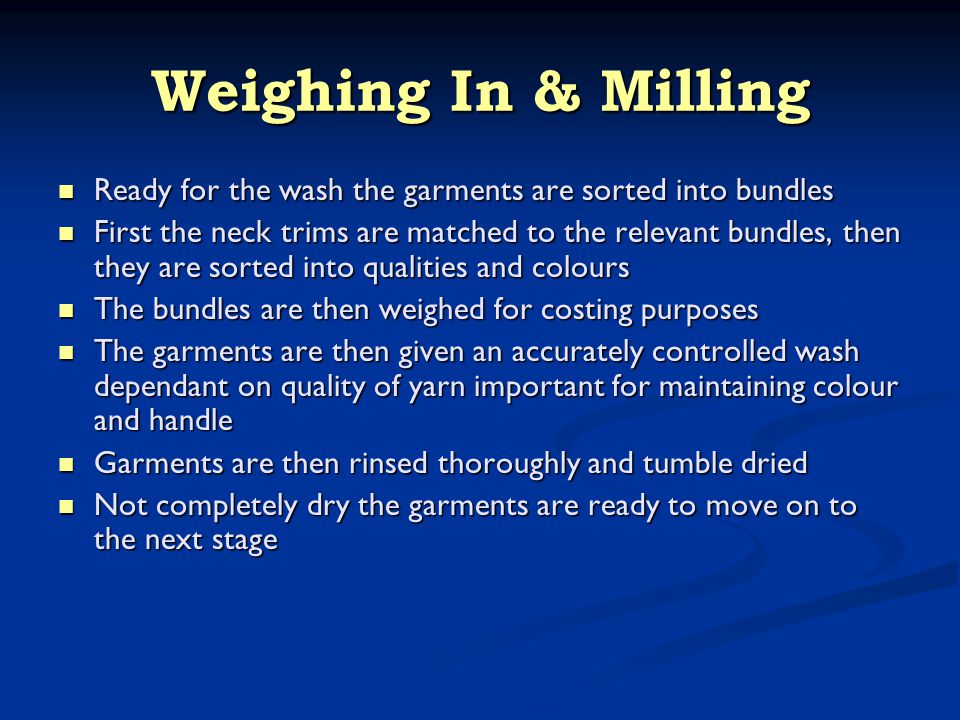 Weighing In & Milling

- Ready for the wash the garments are sorted into bundles
- First the neck trims are matched to the relevant bundles, then they are sorted into qualities and colours
- The bundles are then weighed for costing purposes
- The garments are then given an accurately controlled wash dependant on quality of yarn important for maintaining colour and handle
- Garments are then rinsed thoroughly and tumble dried
- Not completely dry the garments are ready to move on to the next stage